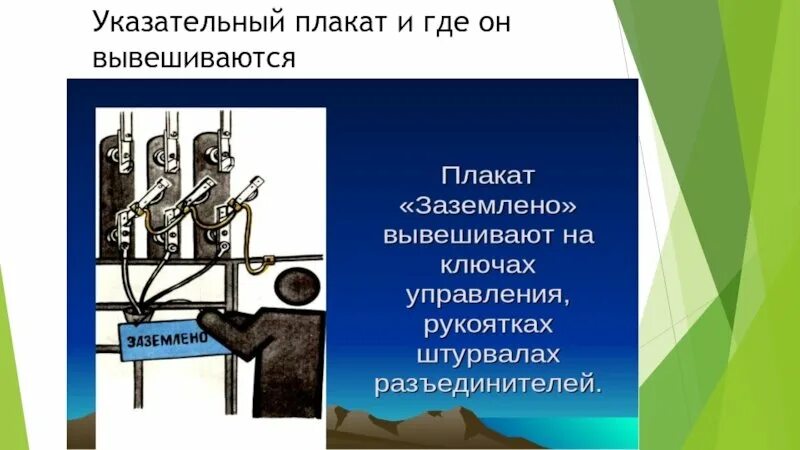 Указательный плакат и где он вывешиваются

ЗАЗЕМЛЕНО

Плакат «Заземлено» вывешивают на ключах управления, рукоятках штурвалах разъединителей.